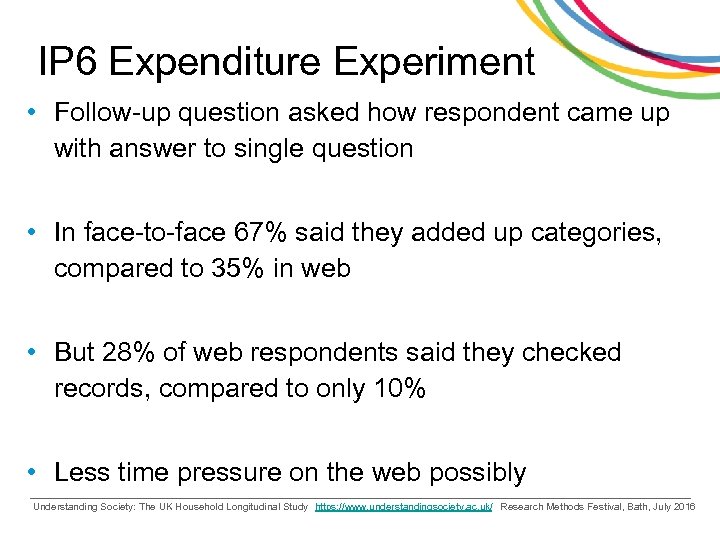 IP6 Expenditure Experiment

• Follow-up question asked how respondent came up with answer to single question

• In face-to-face 67% said they added up categories, compared to 35% in web

• But 28% of web respondents said they checked records, compared to only 10%

• Less time pressure on the web possibly

Understanding Society: The UK Household Longitudinal Study https://www.understandingsociety.ac.uk/ Research Methods Festival, Bath, July 2016